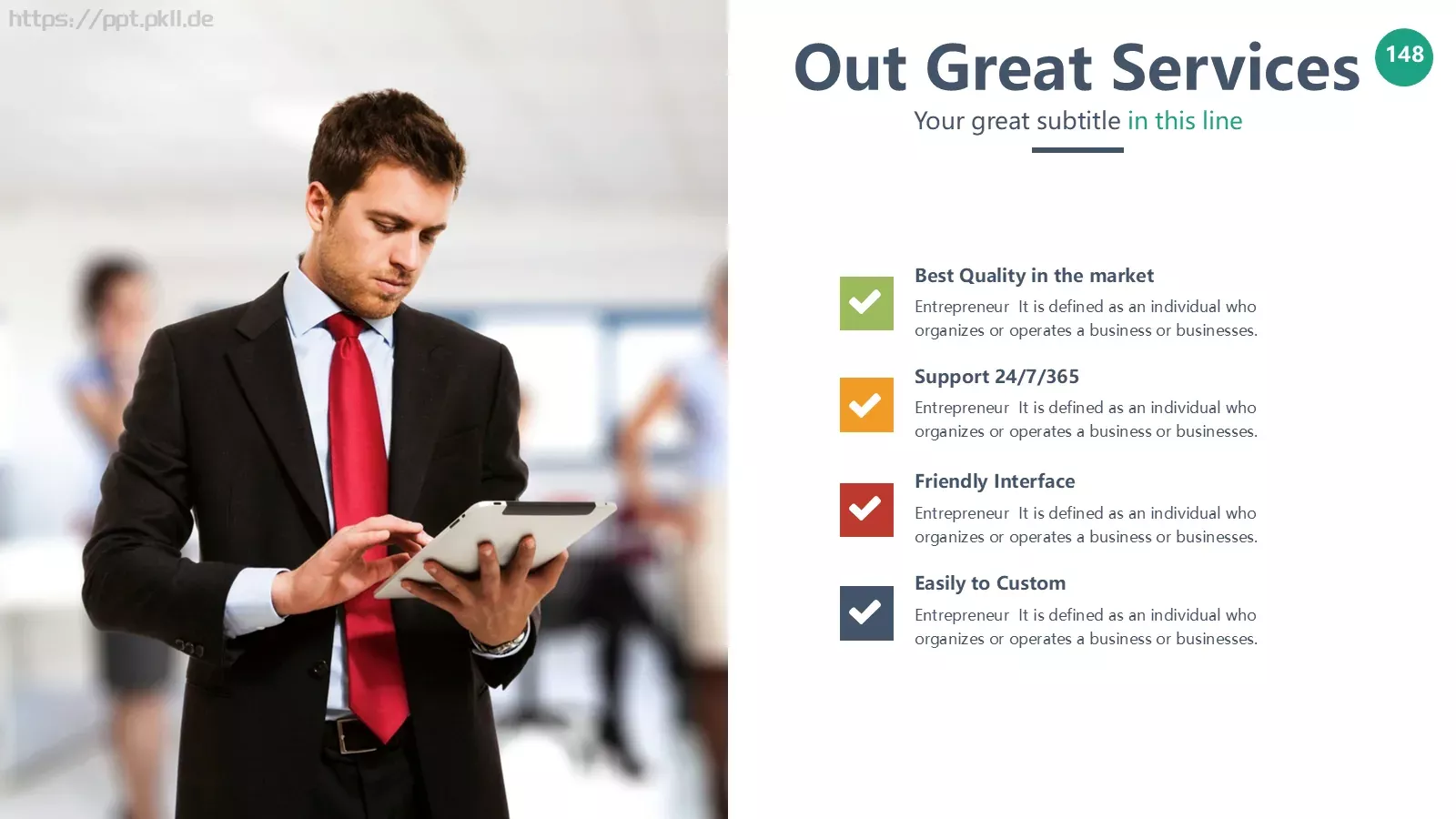 https://ppt.pkll.de

Out Great Services

148

Your great subtitle in this line

Best Quality in the market

Entrepreneur It is defined as an individual who organizes or operates a business or businesses.

Support 24/7/365

Entrepreneur It is defined as an individual who organizes or operates a business or businesses.

Friendly Interface

Entrepreneur It is defined as an individual who organizes or operates a business or businesses.

Easily to Custom

Entrepreneur It is defined as an individual who organizes or operates a business or businesses.